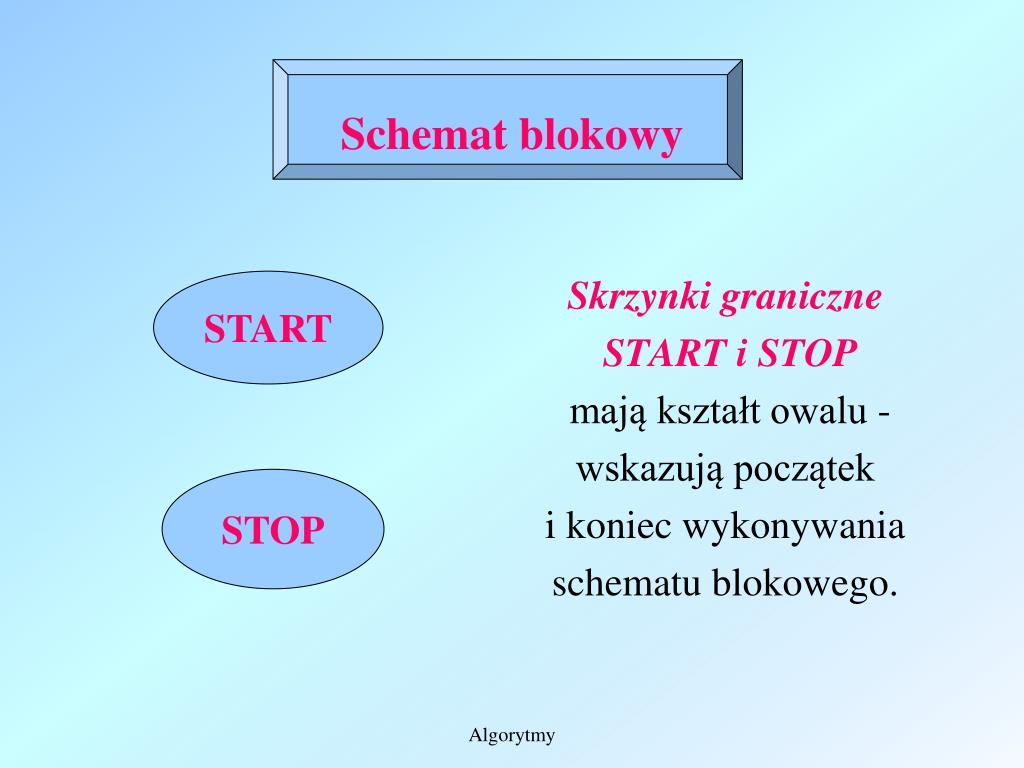 Schemat blokowy

START

STOP

Skrzynki graniczne START i STOP mają kształt owalu - wskazują początek i koniec wykonywania schematu blokowego.

Algorytmy